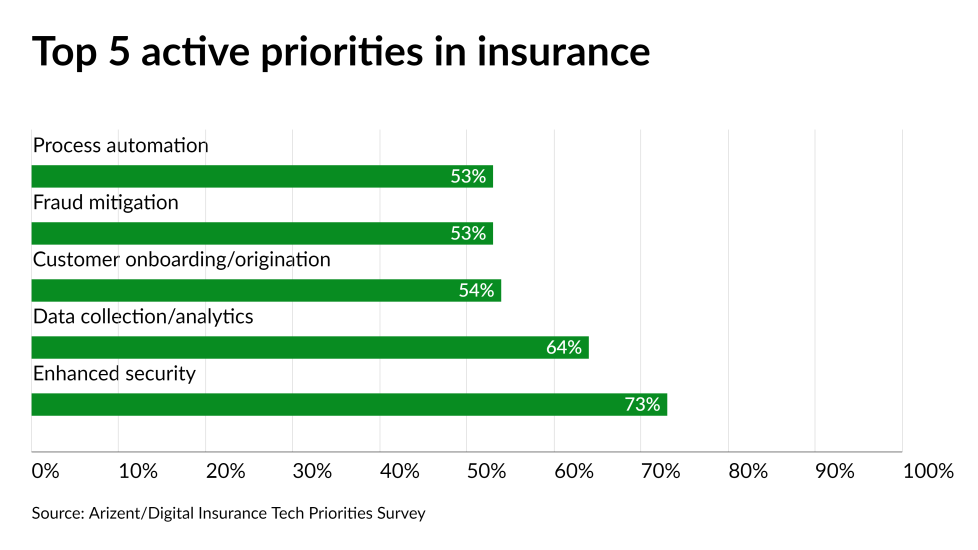 Top 5 active priorities in insurance

Process automation
53%
Fraud mitigation
53%
Customer onboarding/origination
54%
Data collection/analytics
64%
Enhanced security
73%

0% 10% 20% 30% 40% 50% 60% 70% 80% 90% 100%

Source: Arizent/Digital Insurance Tech Priorities Survey